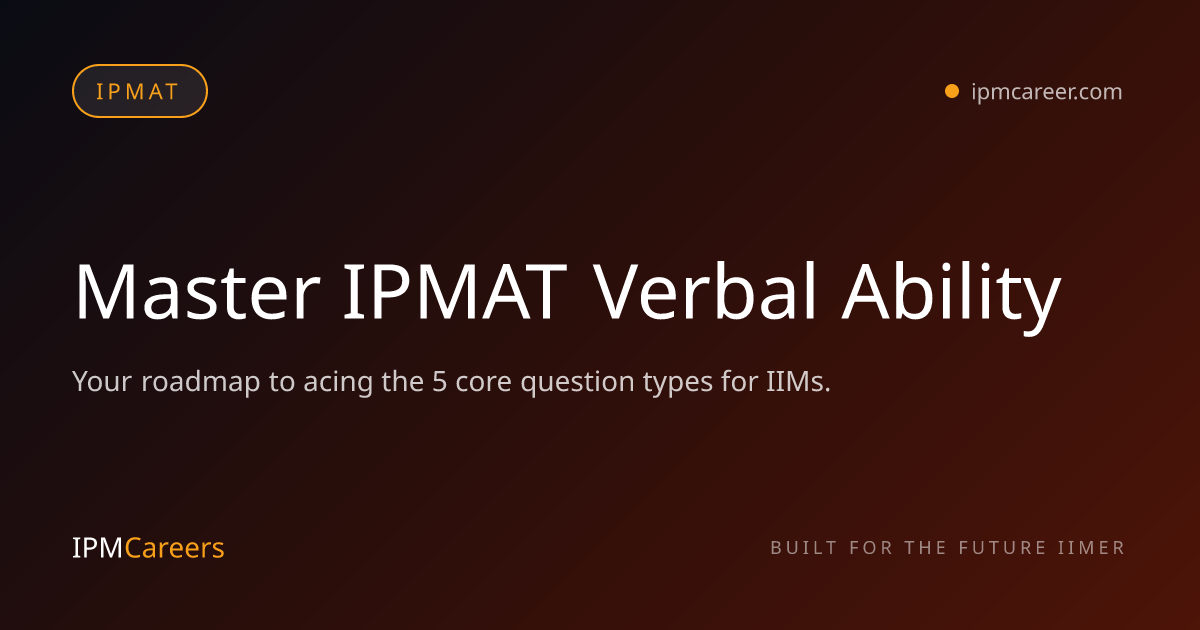 IPMAT

ipmcareer.com

Master IPMAT Verbal Ability

Your roadmap to acing the 5 core question types for IIMs.

IPMCareers

BUILT FOR THE FUTURE IIMER